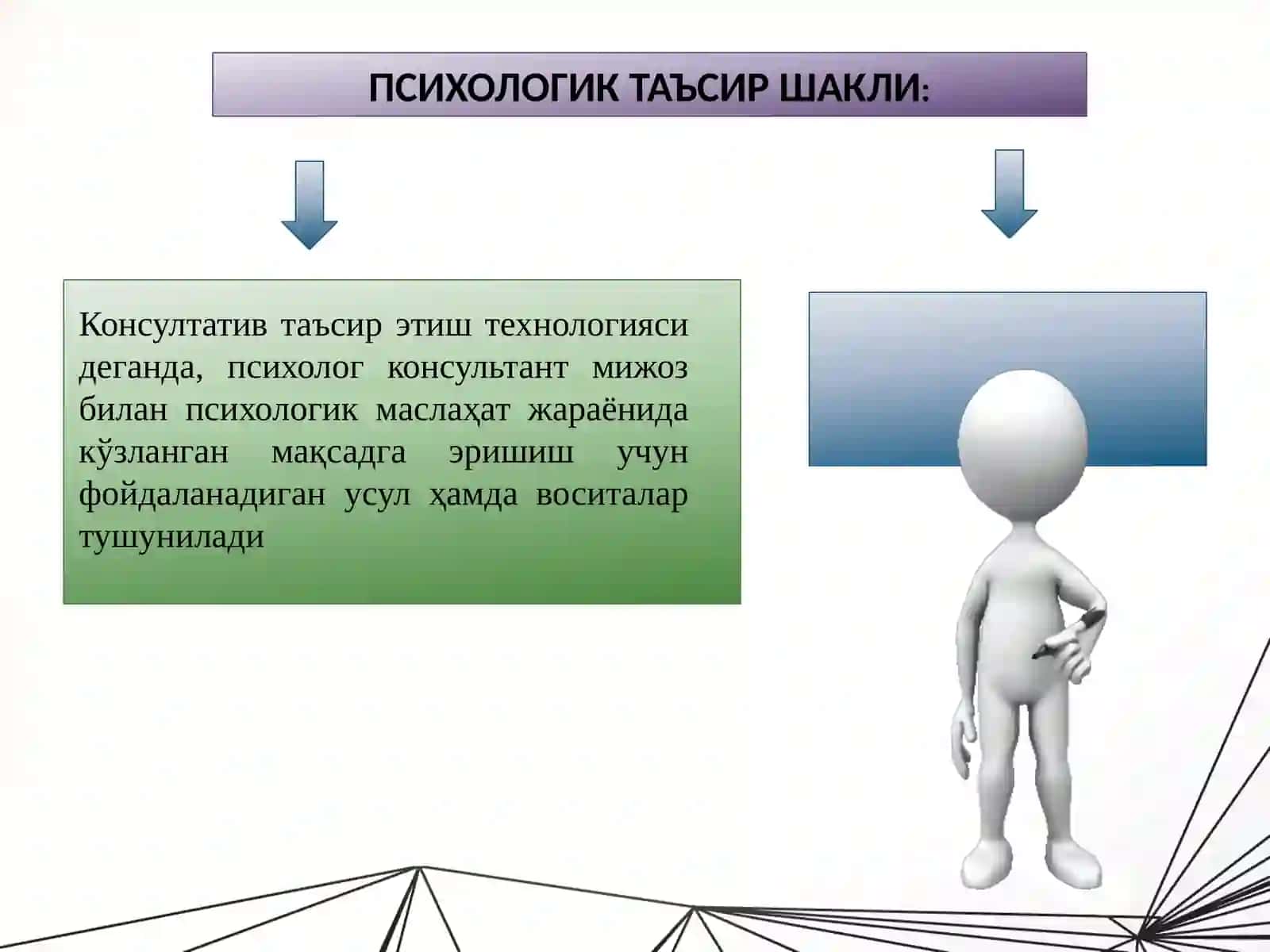 ПСИХОЛОГИК ТАЪСИР ШАКЛИ:

Консултатив таъсир этиш технологияси деганда, психолог консультант мижоз билан психологик маслаҳат жараёнида кўзланган мақсадга эришиш учун фойдаланадиган усул ҳамда воситалар тушунилади